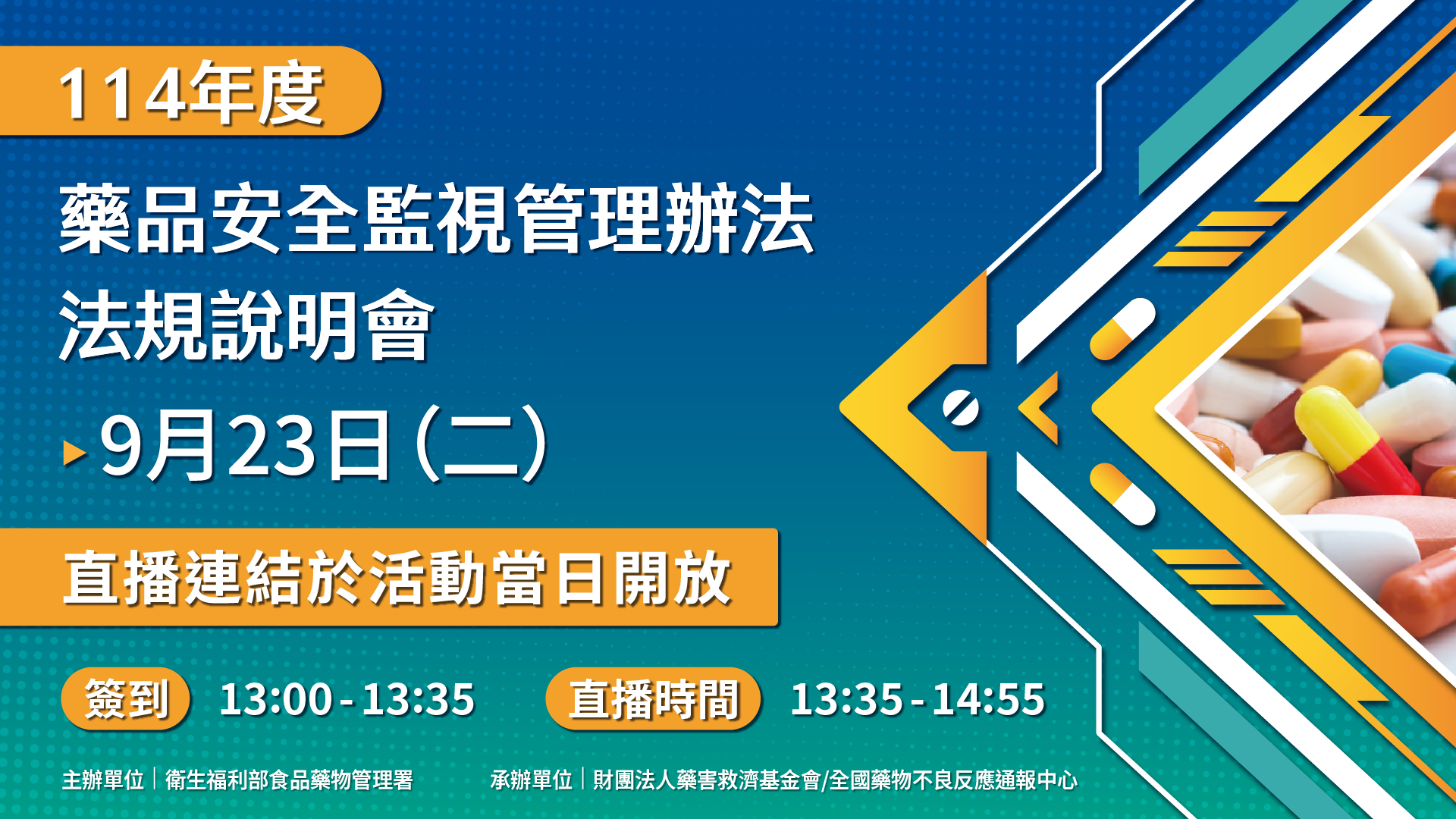 114年度

藥品安全監視管理辦法
法規說明會

9月23日(二)

直播連結於活動當日開放

簽到 13:00-13:35

直播時間 13:35-14:55

主辦單位｜衛生福利部食品藥物管理署

承辦單位｜財團法人藥害救濟基金會/全國藥物不良反應通報中心